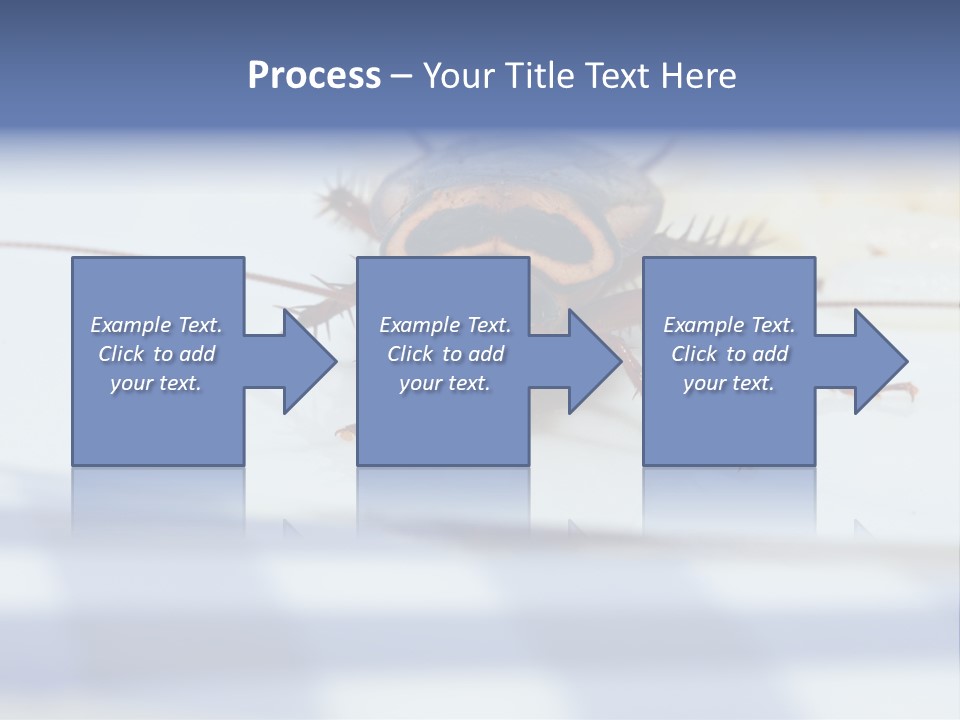 Process – Your Title Text Here

Example Text. Click to add your text.

Example Text. Click to add your text.

Example Text. Click to add your text.